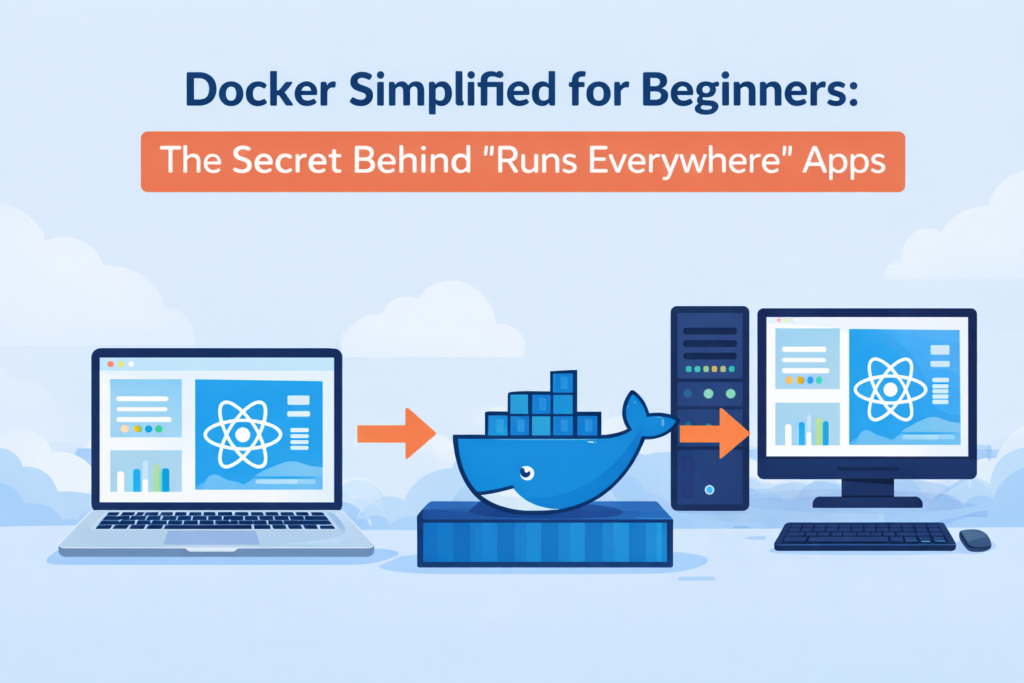 Docker Simplified for Beginners:

The Secret Behind "Runs Everywhere" Apps